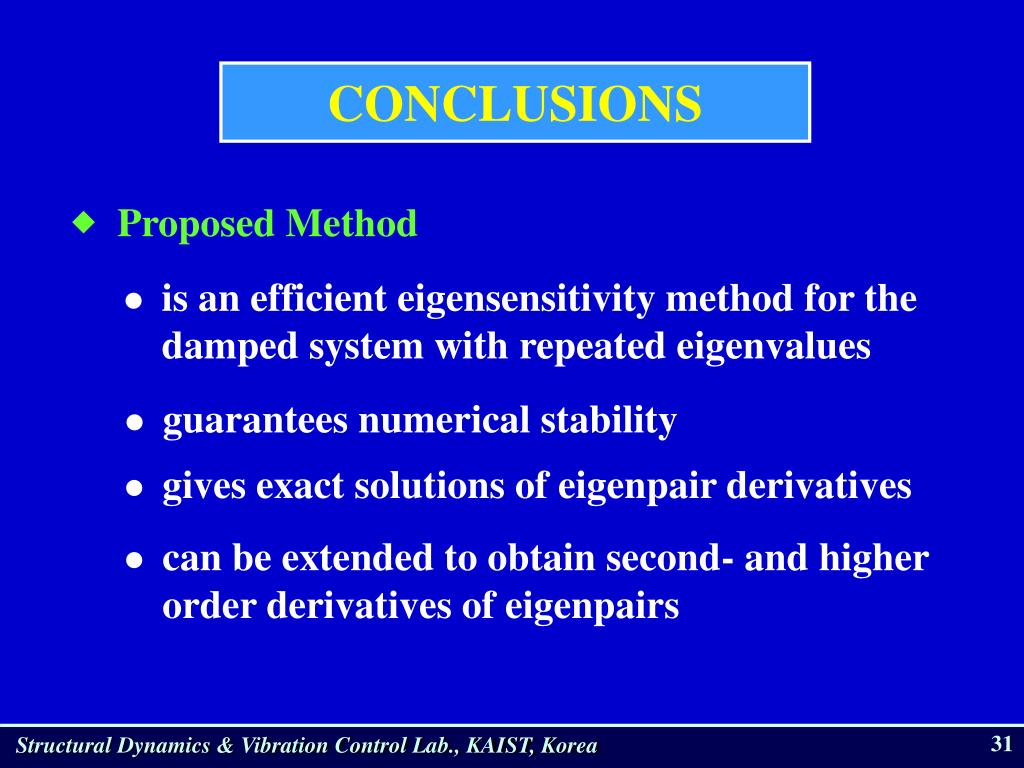 CONCLUSIONS

◆ Proposed Method

● is an efficient eigensensitivity method for the damped system with repeated eigenvalues

● guarantees numerical stability

● gives exact solutions of eigenpair derivatives

● can be extended to obtain second- and higher order derivatives of eigenpairs

Structural Dynamics & Vibration Control Lab., KAIST, Korea

31